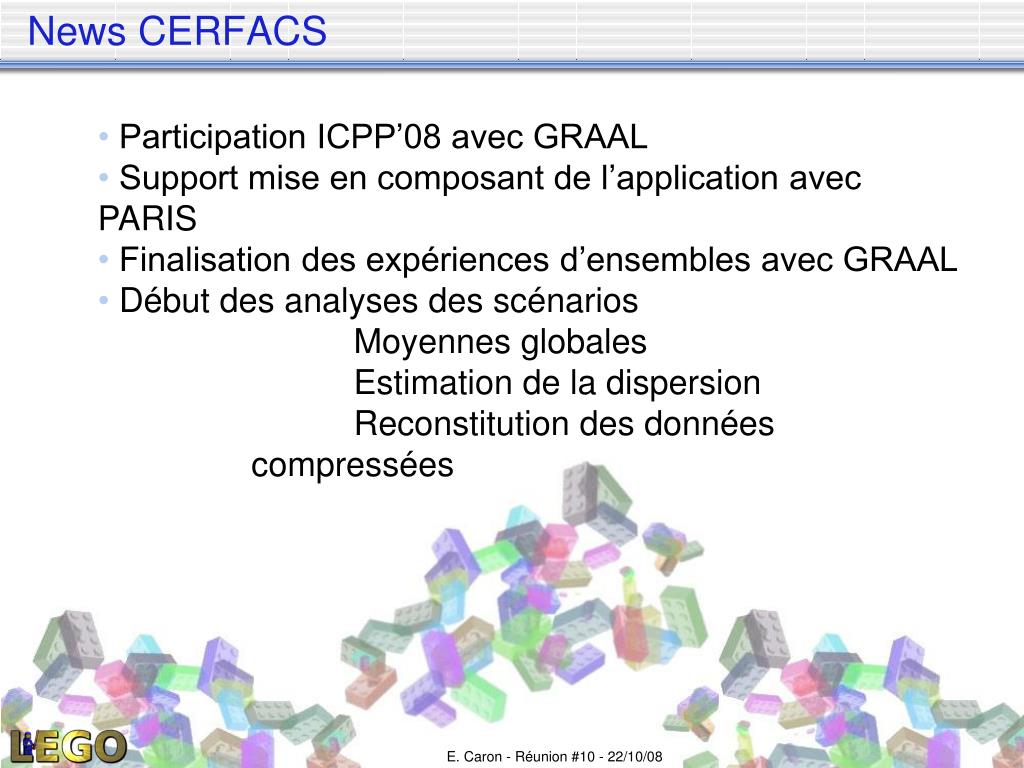 News CERFACS

• Participation ICPP’08 avec GRAAL
• Support mise en composant de l’application avec PARIS
• Finalisation des expériences d’ensembles avec GRAAL
• Début des analyses des scénarios
Moyennes globales
Estimation de la dispersion
Reconstitution des données compressées

LEGO

E. Caron - Réunion #10 - 22/10/08